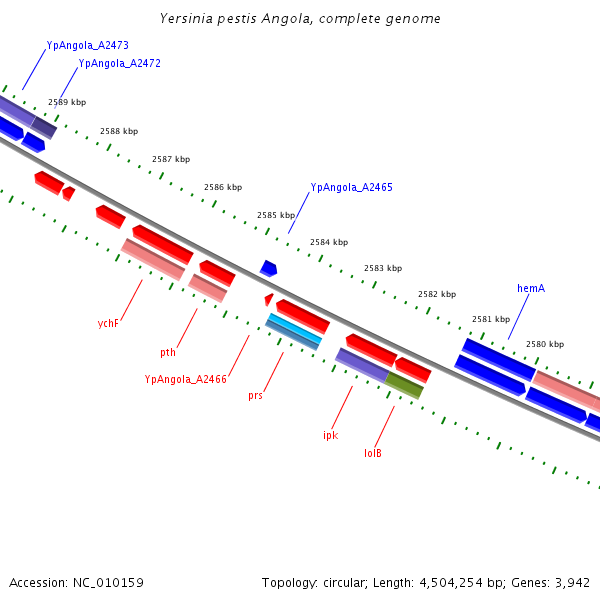 Yersinia pestis Angola, complete genome

YpAngola_A2473
YpAngola_A2472
2589 kbp
2588 kbp
2587 kbp
2586 kbp
YpAngola_A2465
2585 kbp
2584 kbp
2583 kbp
2582 kbp
hemA
2581 kbp
2580 kbp
ychF
pth
YpAngola_A2466
prs
ipk
lolB

Accession: NC_010159

Topology: circular; Length: 4,504,254 bp; Genes: 3,942